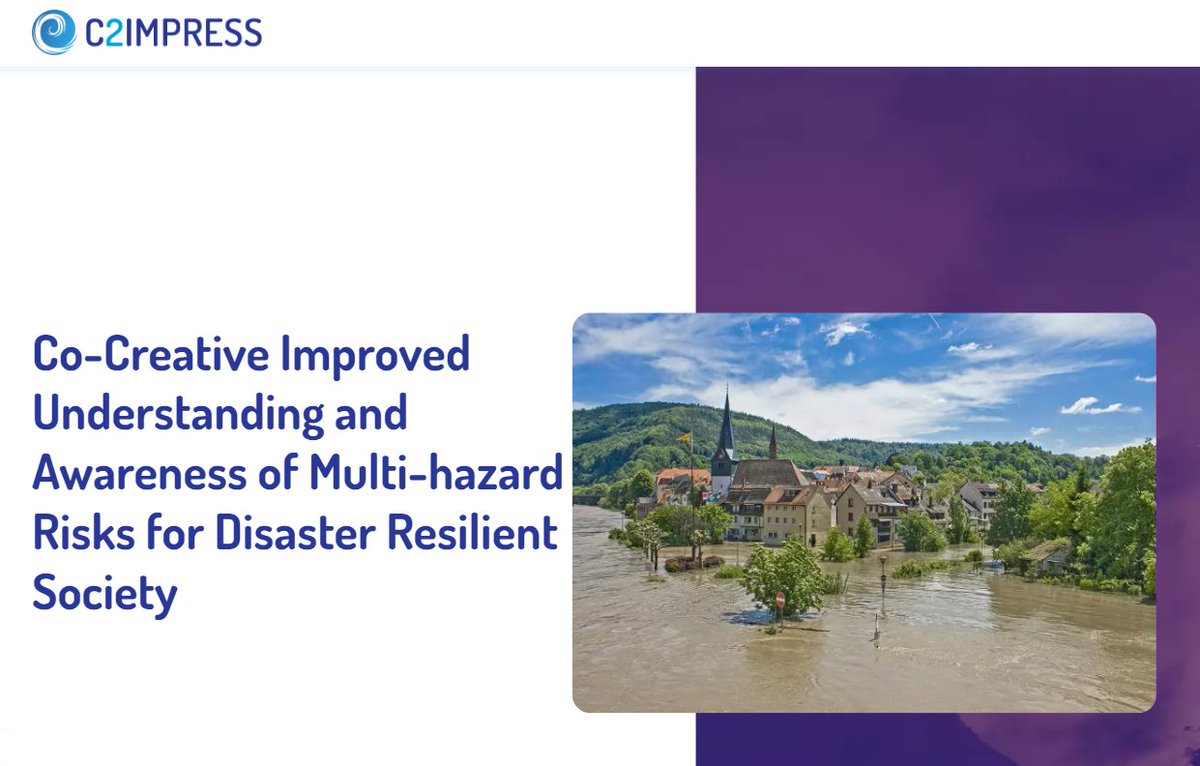 C2IMPRESS

Co-Creative Improved Understanding and Awareness of Multi-hazard Risks for Disaster Resilient Society